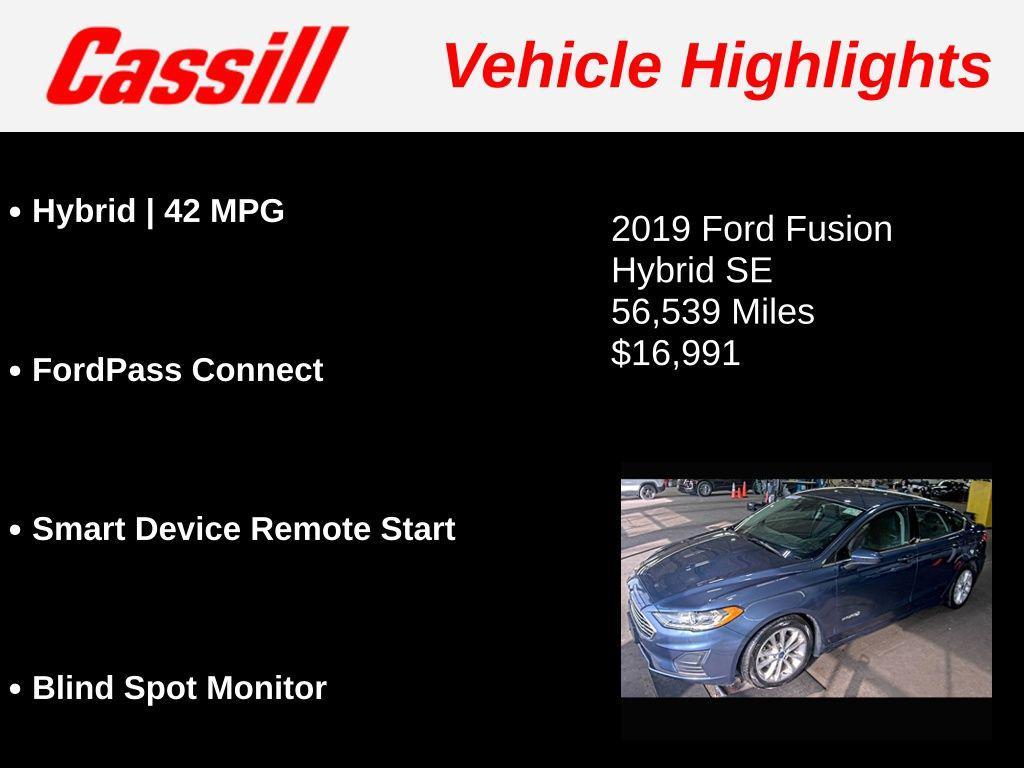 Cassill

Vehicle Highlights

• Hybrid | 42 MPG

• FordPass Connect

• Smart Device Remote Start

• Blind Spot Monitor

2019 Ford Fusion
Hybrid SE
56,539 Miles
$16,991